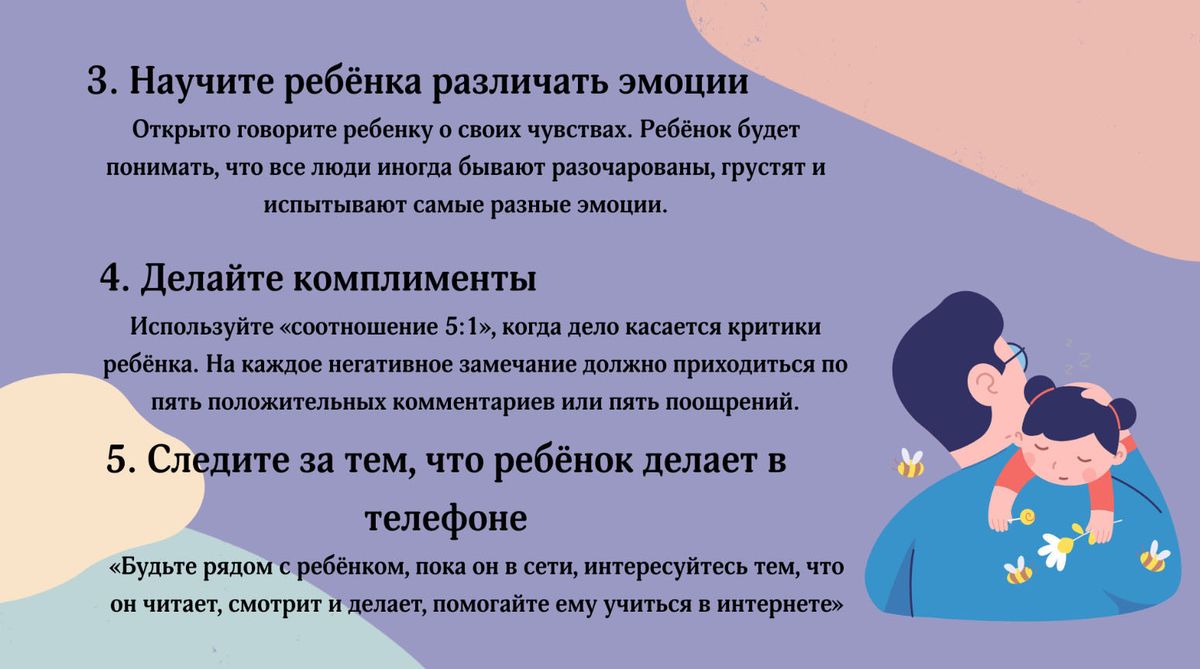 3. Научите ребёнка различать эмоции

Открыто говорите ребенку о своих чувствах. Ребёнок будет понимать, что все люди иногда бывают разочарованы, грустят и испытывают самые разные эмоции.

4. Делайте комплименты

Используйте «соотношение 5:1», когда дело касается критики ребёнка. На каждое негативное замечание должно приходиться по пять положительных комментариев или пять поощрений.

5. Следите за тем, что ребёнок делает в телефоне

«Будьте рядом с ребёнком, пока он в сети, интересуйтесь тем, что он читает, смотрит и делает, помогайте ему учиться в интернете»